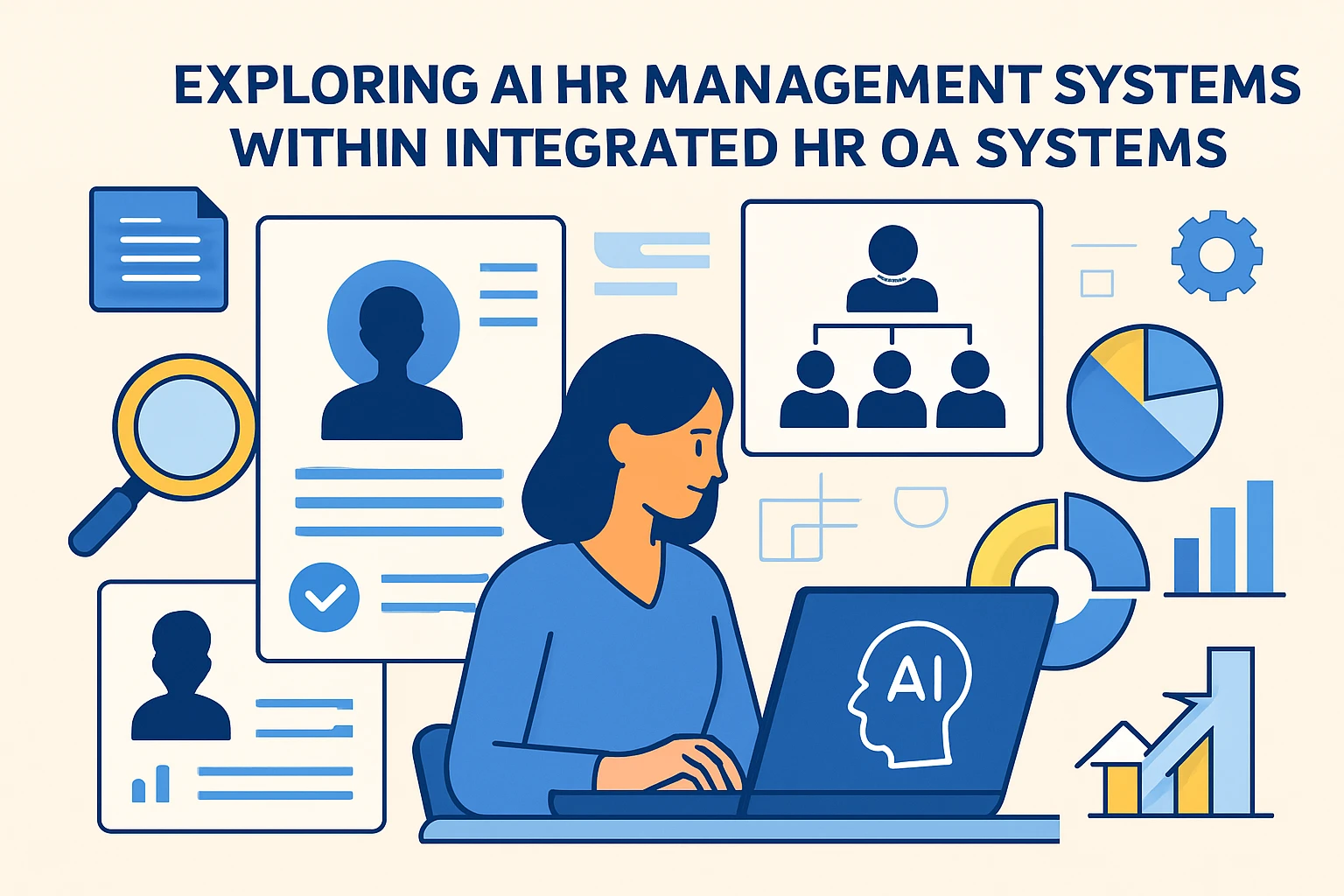 EXPLORING AI HR MANAGEMENT SYSTEMS WITHIN INTEGRATED HR OA SYSTEMS

AI